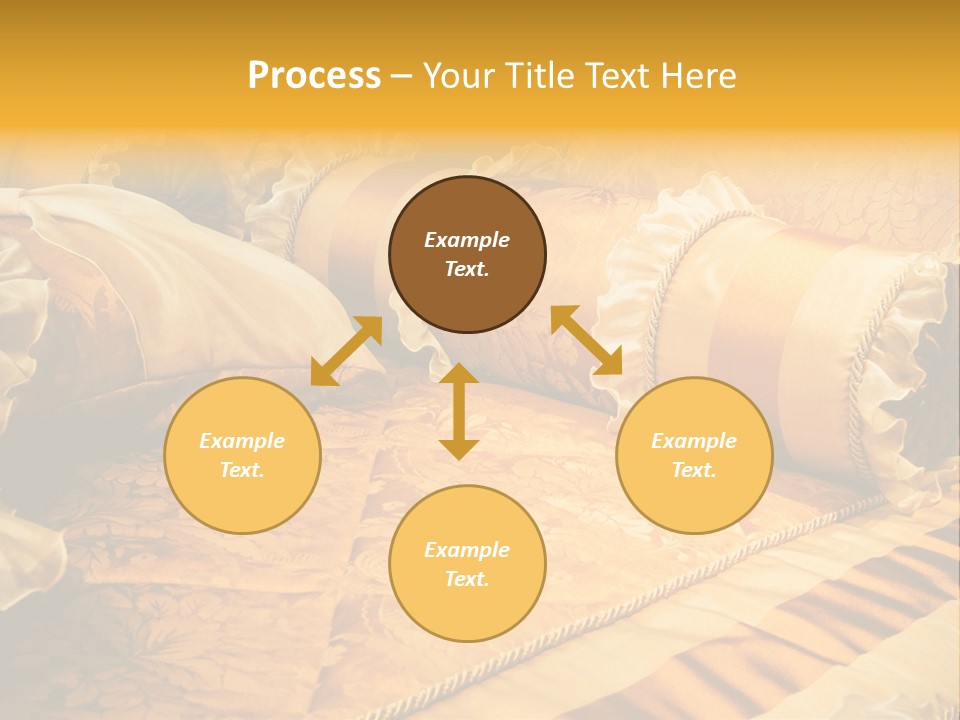 Process – Your Title Text Here

Example Text.

Example Text.

Example Text.

Example Text.